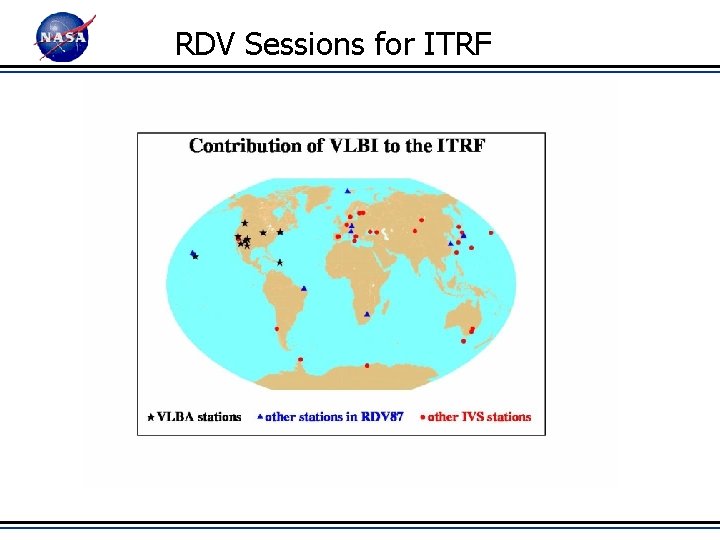 NASA

RDV Sessions for ITRF

Contribution of VLBI to the ITRF

★ VLBA stations ▲ other stations in RDV87 ● other IVS stations